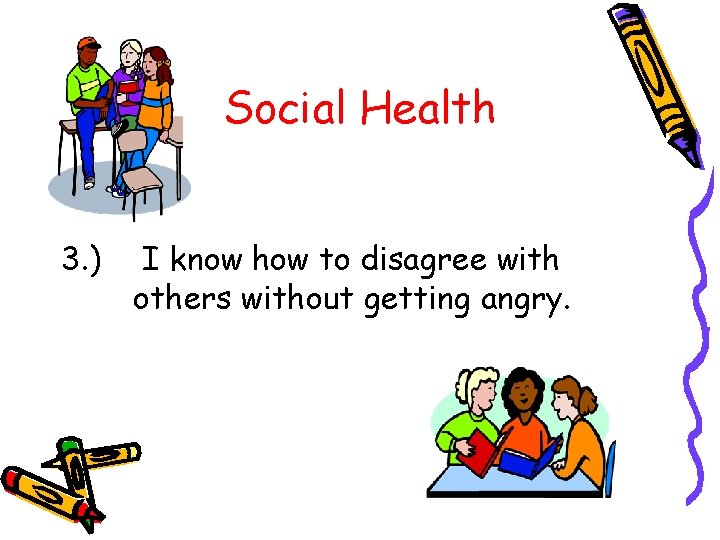 Social Health

3.) I know how to disagree with others without getting angry.